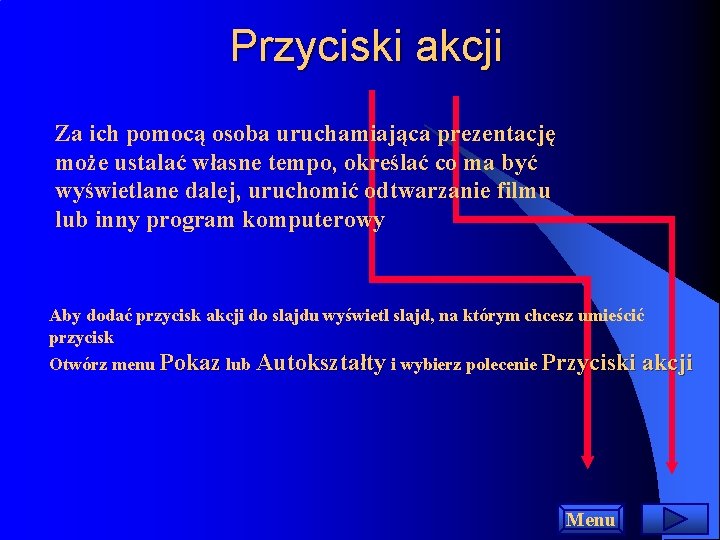 Przyciski akcji

Za ich pomocą osoba uruchamiająca prezentację może ustalać własne tempo, określać co ma być wyświetlane dalej, uruchomić odtwarzanie filmu lub inny program komputerowy

Aby dodać przycisk akcji do slajdu wyświetl slajd, na którym chcesz umieścić przycisk

Otwórz menu Pokaz lub Autokształty i wybierz polecenie Przyciski akcji

Menu